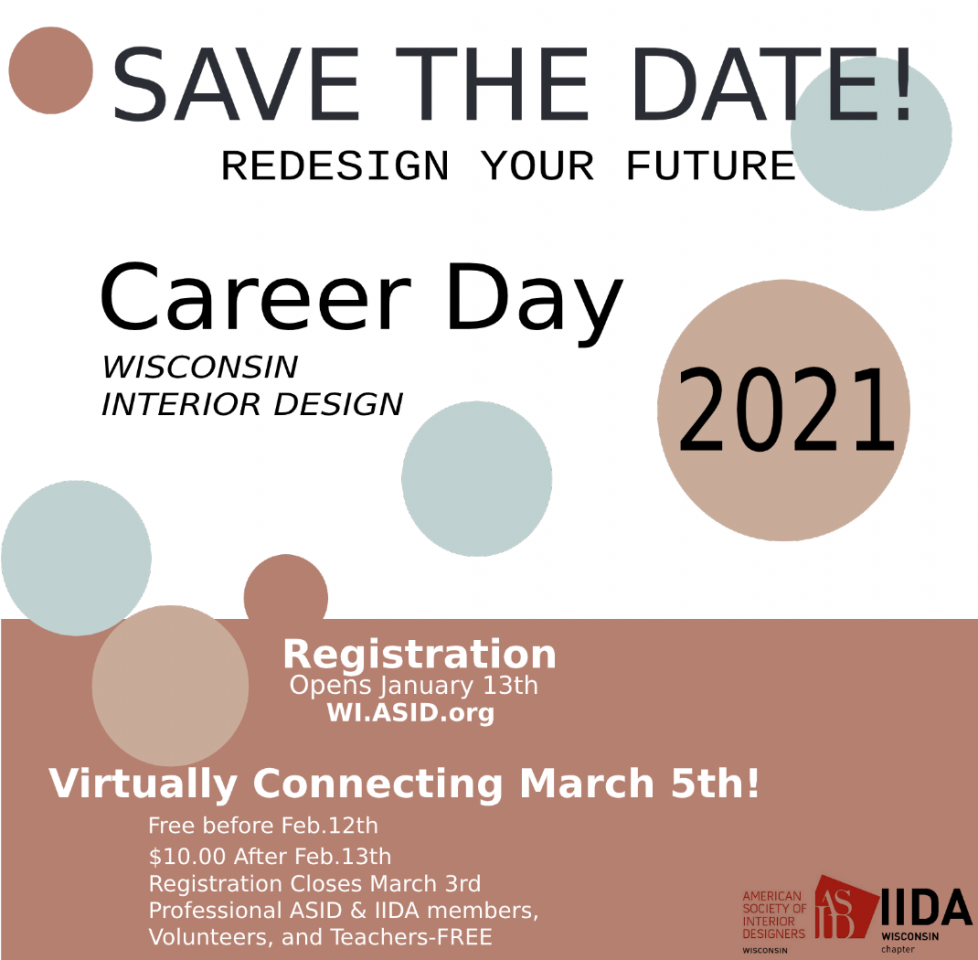 SAVE THE DATE!
REDESIGN YOUR FUTURE

Career Day
WISCONSIN
INTERIOR DESIGN

2021

Registration
Opens January 13th
WI.ASID.org

Virtually Connecting March 5th!
Free before Feb.12th
$10.00 After Feb.13th
Registration Closes March 3rd
Professional ASID & IIDA members, Volunteers, and Teachers-FREE

AMERICAN SOCIETY OF INTERIOR DESIGNERS
WISCONSIN
ASID

IIDA
WISCONSIN
chapter